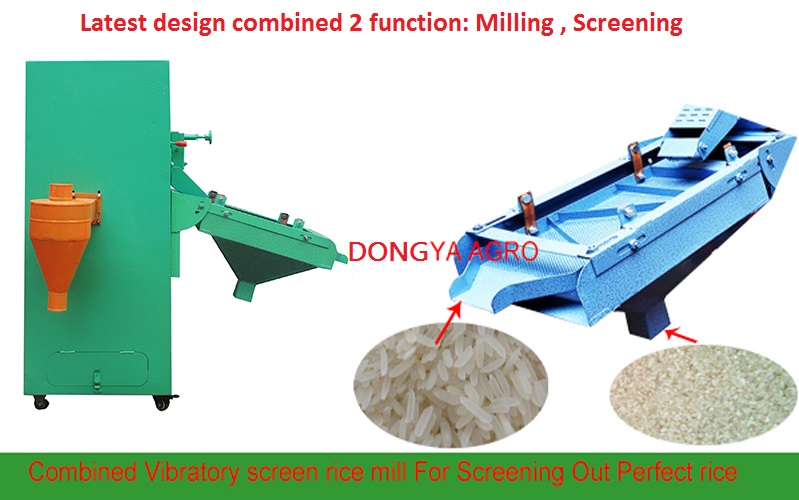 Latest design combined 2 function: Milling , Screening

DONGYA AGRO

Combined Vibratory screen rice mill For Screening Out Perfect rice